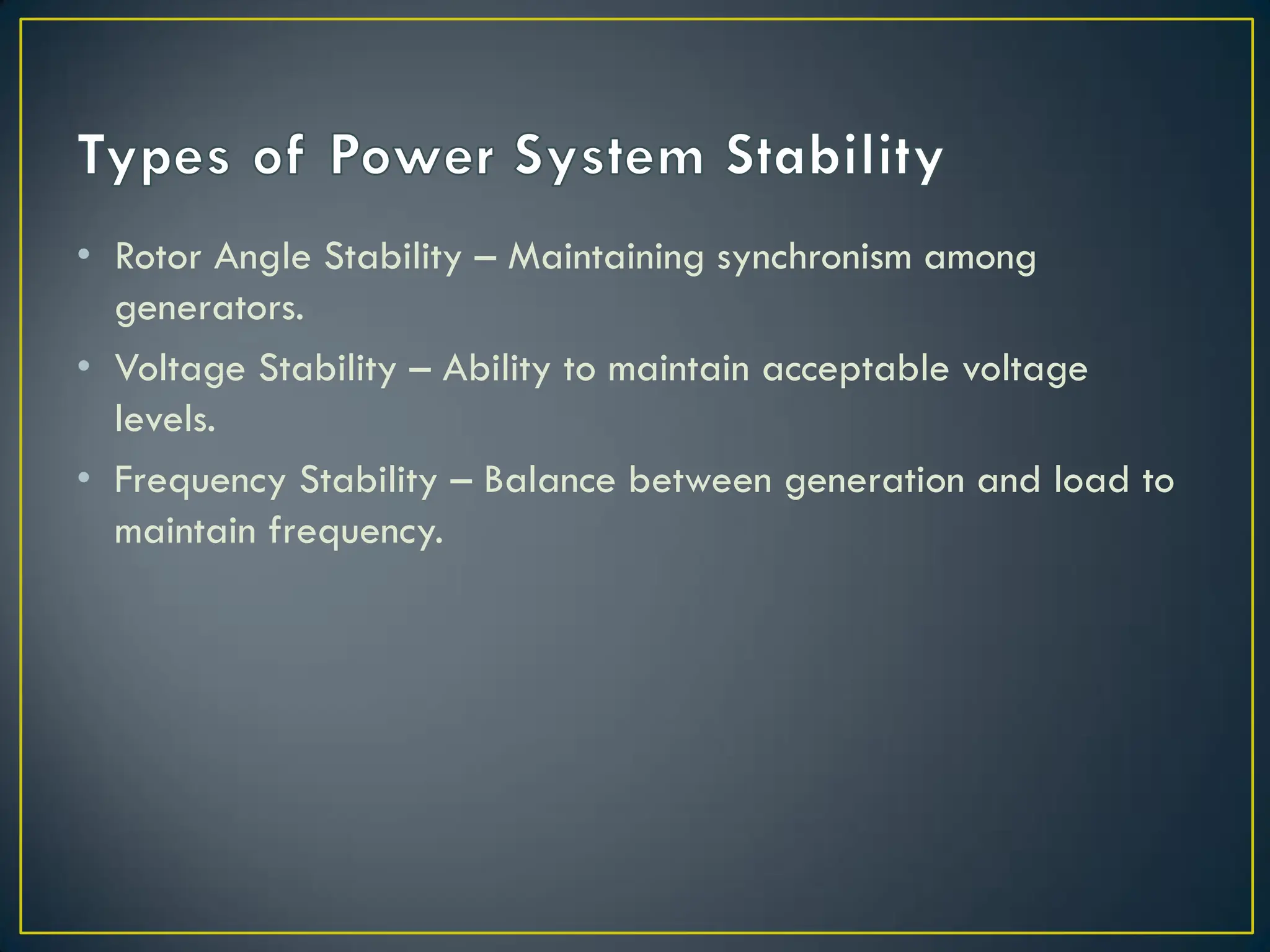 Types of Power System Stability

• Rotor Angle Stability – Maintaining synchronism among generators.

• Voltage Stability – Ability to maintain acceptable voltage levels.

• Frequency Stability – Balance between generation and load to maintain frequency.